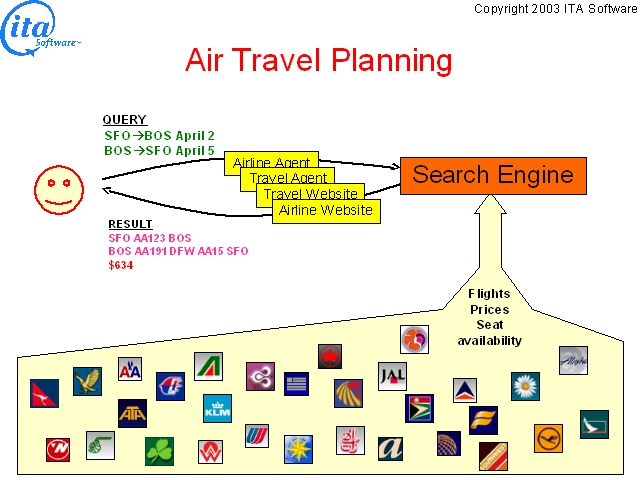 ita Software

Copyright 2003 ITA Software

Air Travel Planning

QUERY
SFO→BOS April 2
BOS→SFO April 5

Airline Agent
Travel Agent
Travel Website
Airline Website

Search Engine

RESULT
SFO AA123 BOS
BOS AA191 DFW AA15 SFO
$634

Flights
Prices
Seat
availability

AA
ATA
KLM
JAL
Alaska
a